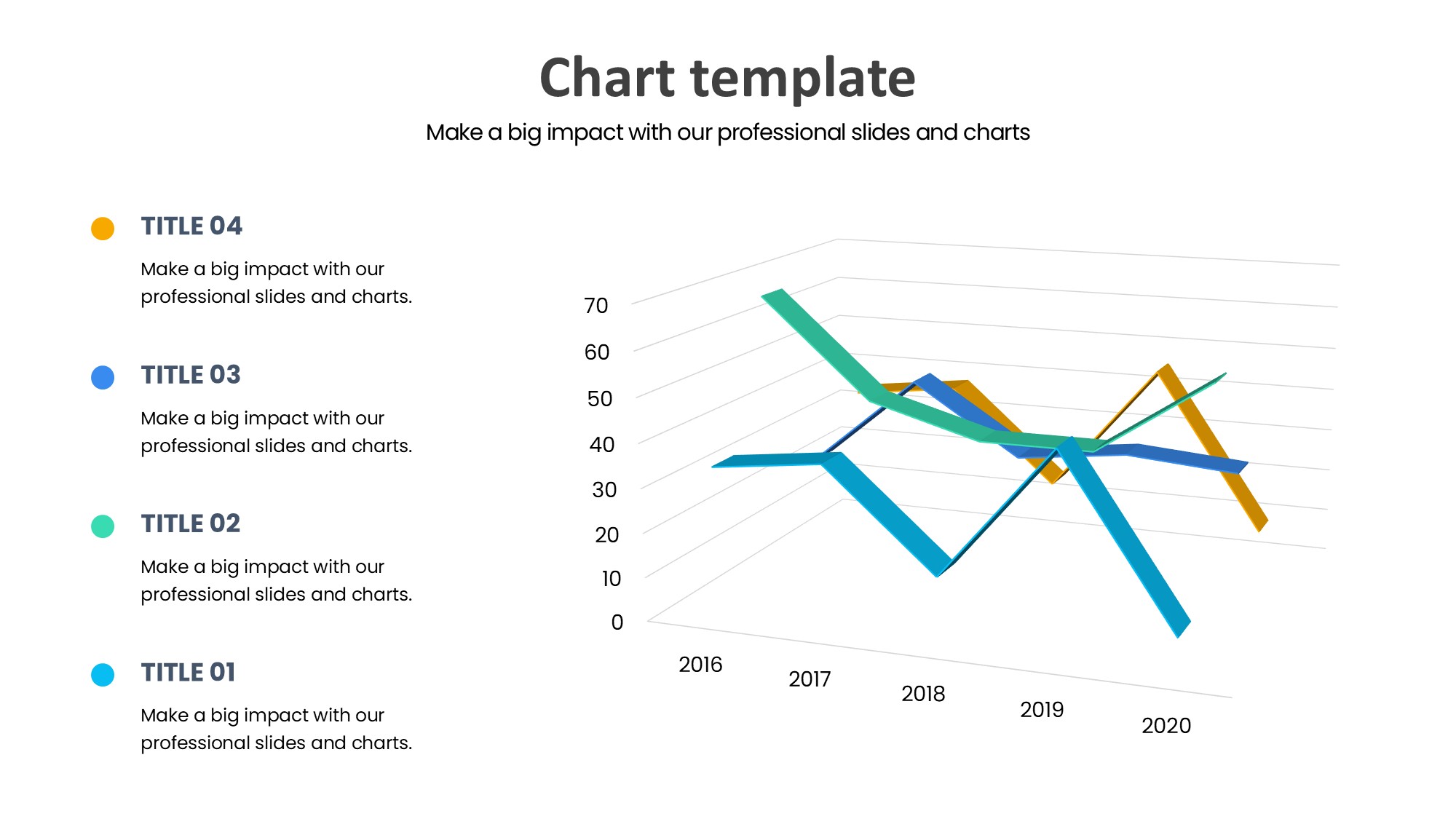 Chart template

Make a big impact with our professional slides and charts

TITLE 04

Make a big impact with our professional slides and charts.

TITLE 03

Make a big impact with our professional slides and charts.

TITLE 02

Make a big impact with our professional slides and charts.

TITLE 01

Make a big impact with our professional slides and charts.

70
60
50
40
30
20
10
0

2016
2017
2018
2019
2020